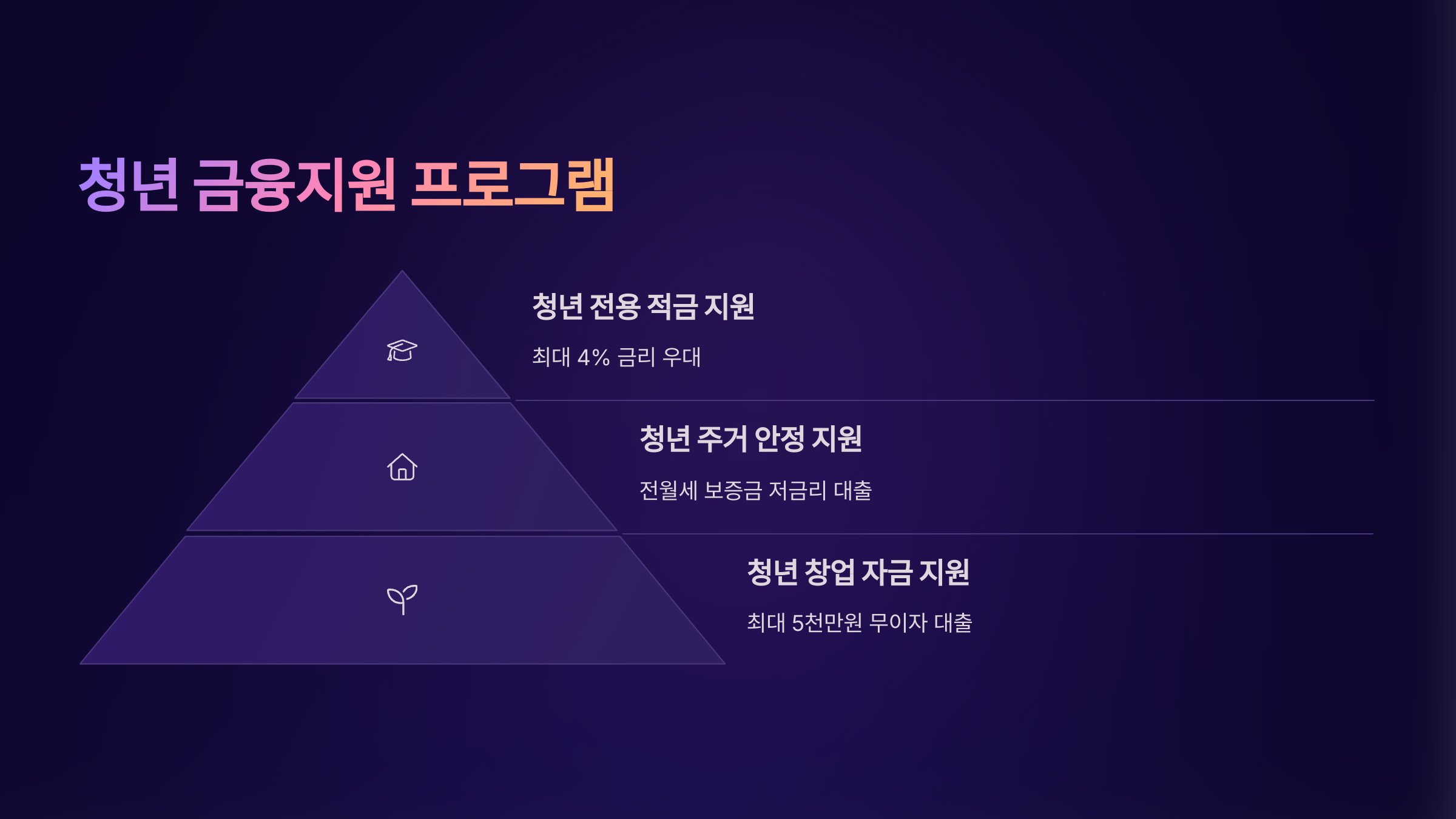 청년 금융지원 프로그램

청년 전용 적금 지원

최대 4% 금리 우대

청년 주거 안정 지원

전월세 보증금 저금리 대출

청년 창업 자금 지원

최대 5천만원 무이자 대출